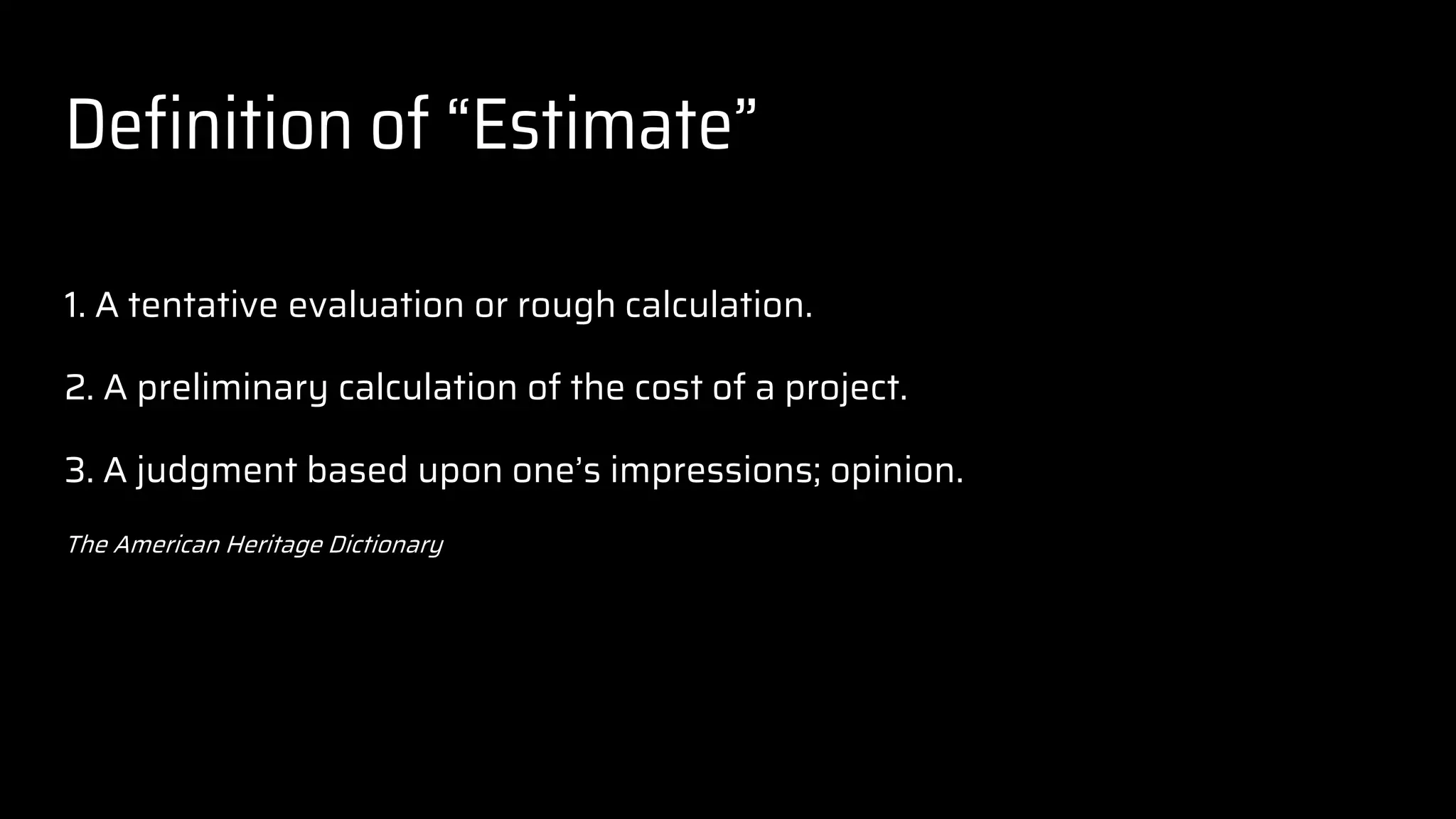 Definition of “Estimate”

1. A tentative evaluation or rough calculation.

2. A preliminary calculation of the cost of a project.

3. A judgment based upon one’s impressions; opinion.

The American Heritage Dictionary